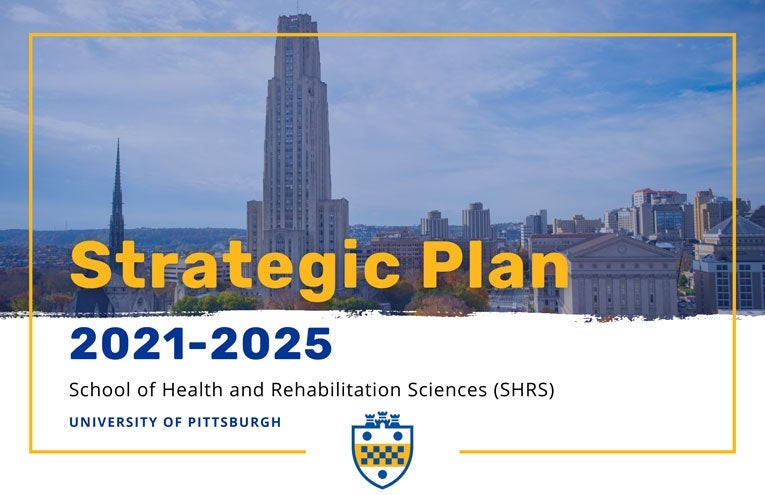 Strategic Plan
2021-2025
School of Health and Rehabilitation Sciences (SHRS)
UNIVERSITY OF PITTSBURGH